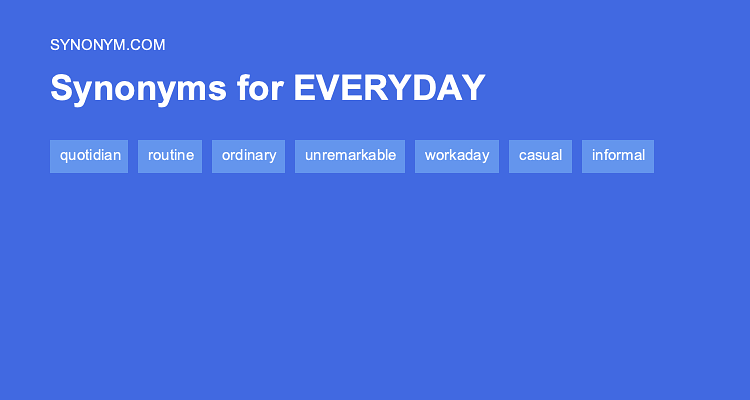 SYNONYM.COM

Synonyms for EVERYDAY

quotidian routine ordinary unremarkable workaday casual informal